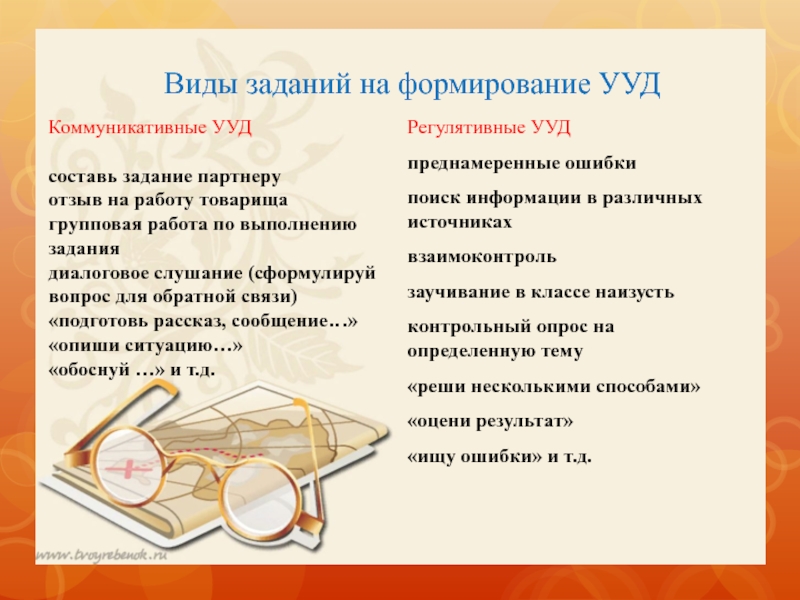 Виды заданий на формирование УУД

Коммуникативные УУД

составь задание партнеру
отзыв на работу товарища
групповая работа по выполнению задания
диалоговое слушание (сформулируй вопрос для обратной связи)
«подготовь рассказ, сообщение…»
«опиши ситуацию…»
«обоснуй …» и т.д.

Регулятивные УУД

преднамеренные ошибки

поиск информации в различных источниках

взаимоконтроль

заучивание в классе наизусть

контрольный опрос на определенную тему

«реши несколькими способами»

«оцени результат»

«ищу ошибки» и т.д.

www.tvoyrebenok.ru